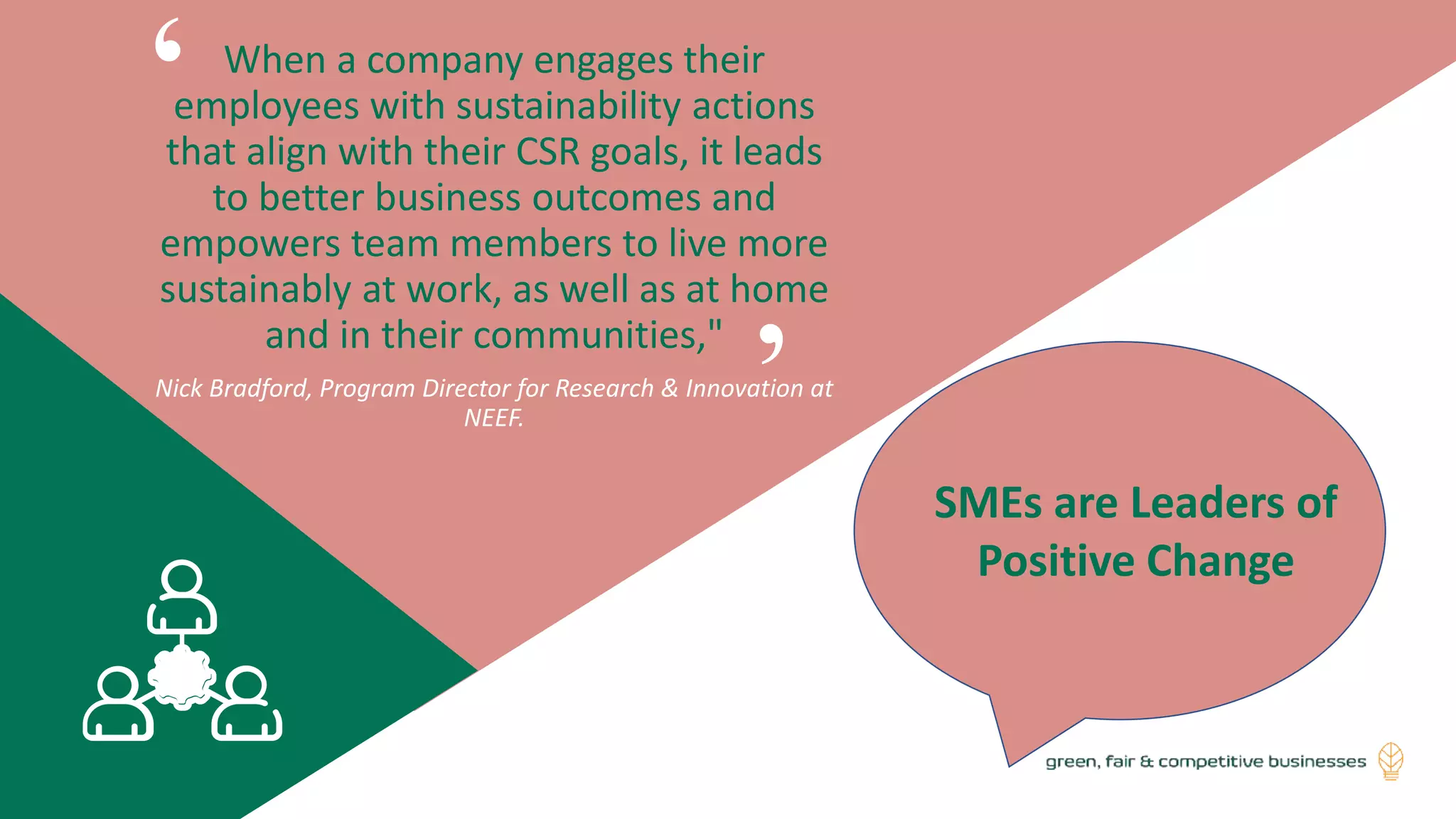 ‘ When a company engages their employees with sustainability actions that align with their CSR goals, it leads to better business outcomes and empowers team members to live more sustainably at work, as well as at home and in their communities," ’

Nick Bradford, Program Director for Research & Innovation at NEEF.

SMEs are Leaders of Positive Change

green, fair & competitive businesses